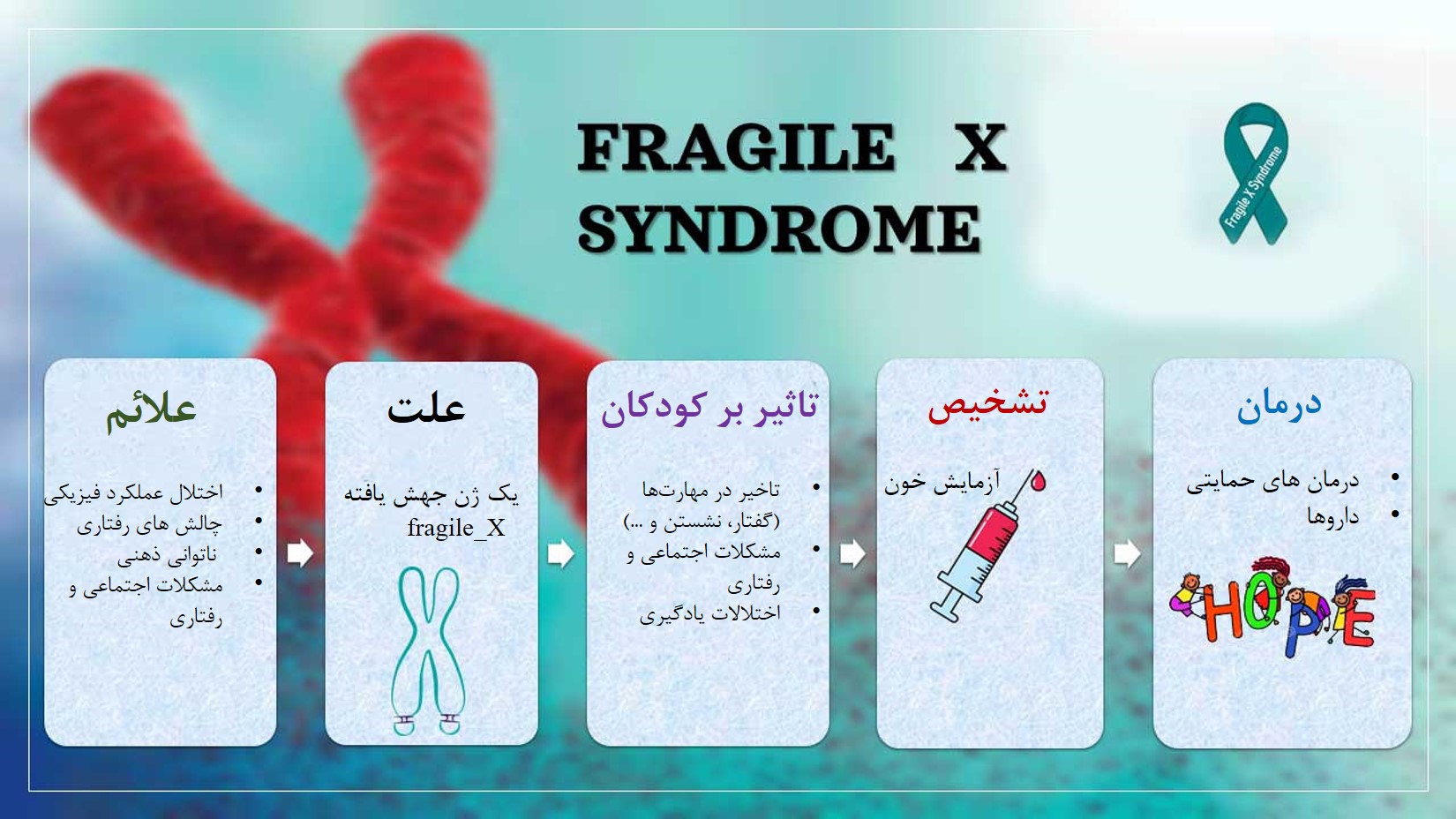 FRAGILE X SYNDROME

Fragile X Syndrome

علائم

• اختلال عملکرد فیزیکی
• چالش های رفتاری
• ناتوانی ذهنی
• مشکلات اجتماعی و رفتاری

علت

یک ژن جهش یافته fragile_X

تاثیر بر کودکان

• تاخیر در مهارت‌ها (گفتار، نشستن و ...)
• مشکلات اجتماعی و رفتاری
• اختلالات یادگیری

تشخیص

آزمایش خون

درمان

• درمان های حمایتی
• داروها

HOPE